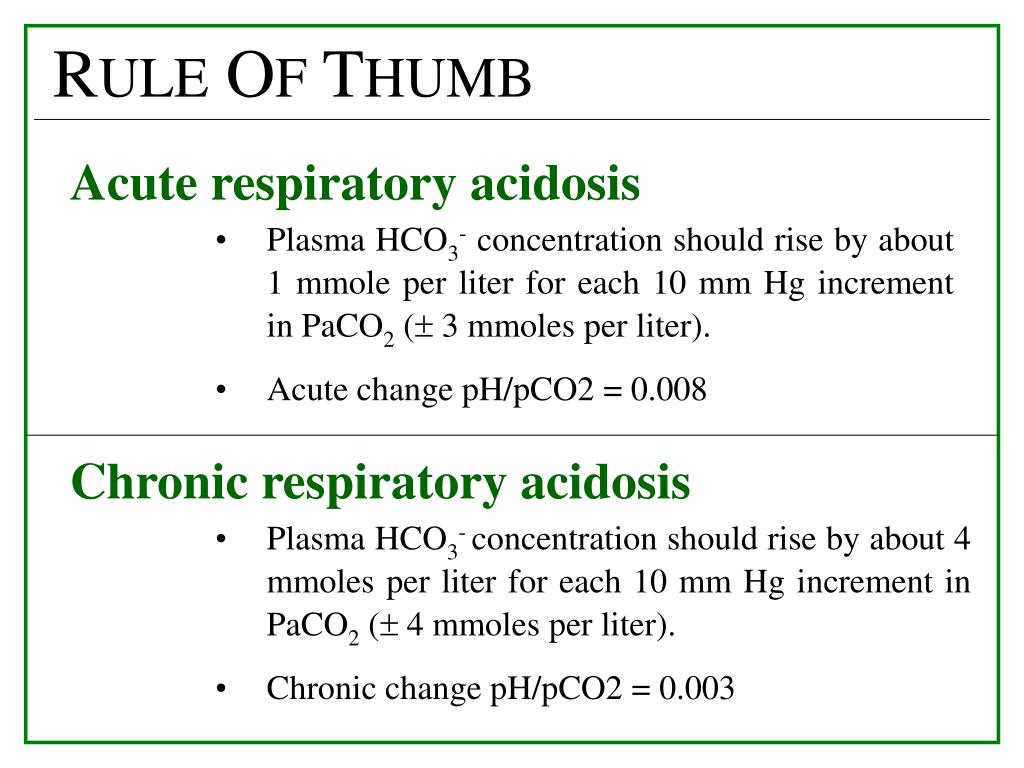 RULE OF THUMB

Acute respiratory acidosis

• Plasma $HCO_3^-$ concentration should rise by about 1 mmole per liter for each 10 mm Hg increment in $PaCO_2$ ($\pm$ 3 mmoles per liter).

• Acute change pH/pCO2 = 0.008

Chronic respiratory acidosis

• Plasma $HCO_3^-$ concentration should rise by about 4 mmoles per liter for each 10 mm Hg increment in $PaCO_2$ ($\pm$ 4 mmoles per liter).

• Chronic change pH/pCO2 = 0.003